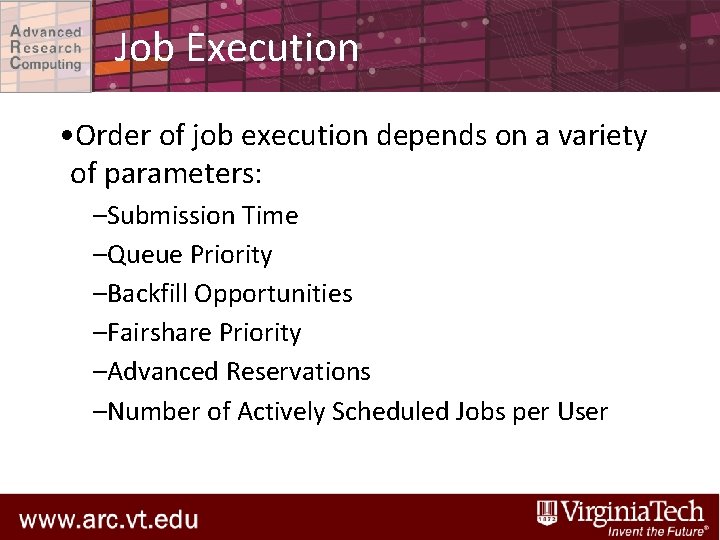 Advanced Research Computing

Job Execution

•Order of job execution depends on a variety of parameters:

–Submission Time

–Queue Priority

–Backfill Opportunities

–Fairshare Priority

–Advanced Reservations

–Number of Actively Scheduled Jobs per User

www.arc.vt.edu

VirginiaTech
Invent the Future®